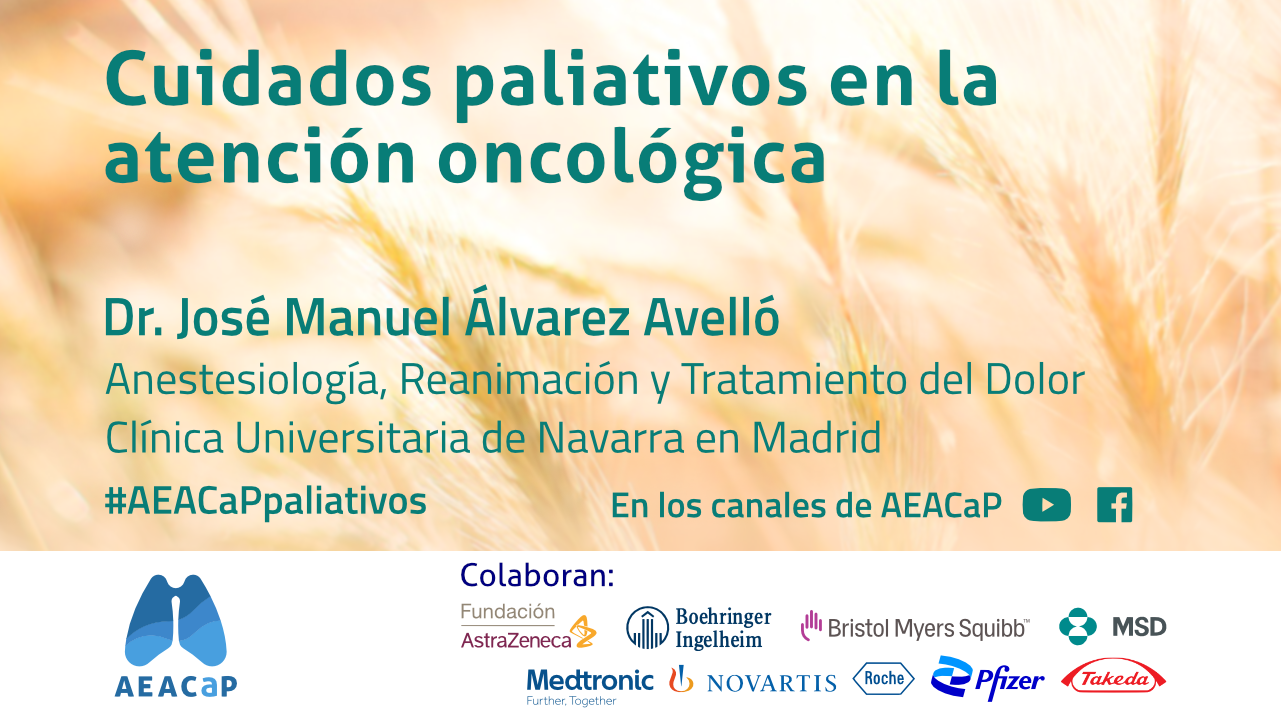 Cuidados paliativos en la atención oncológica

Dr. José Manuel Álvarez Avelló
Anestesiología, Reanimación y Tratamiento del Dolor
Clínica Universitaria de Navarra en Madrid

#AEACaPpaliativos

En los canales de AEACaP

AEACaP

Colaboran:

Fundación AstraZeneca
Boehringer Ingelheim
Bristol Myers Squibb™
MSD
Medtronic Further, Together
NOVARTIS
Roche
Pfizer
Takeda